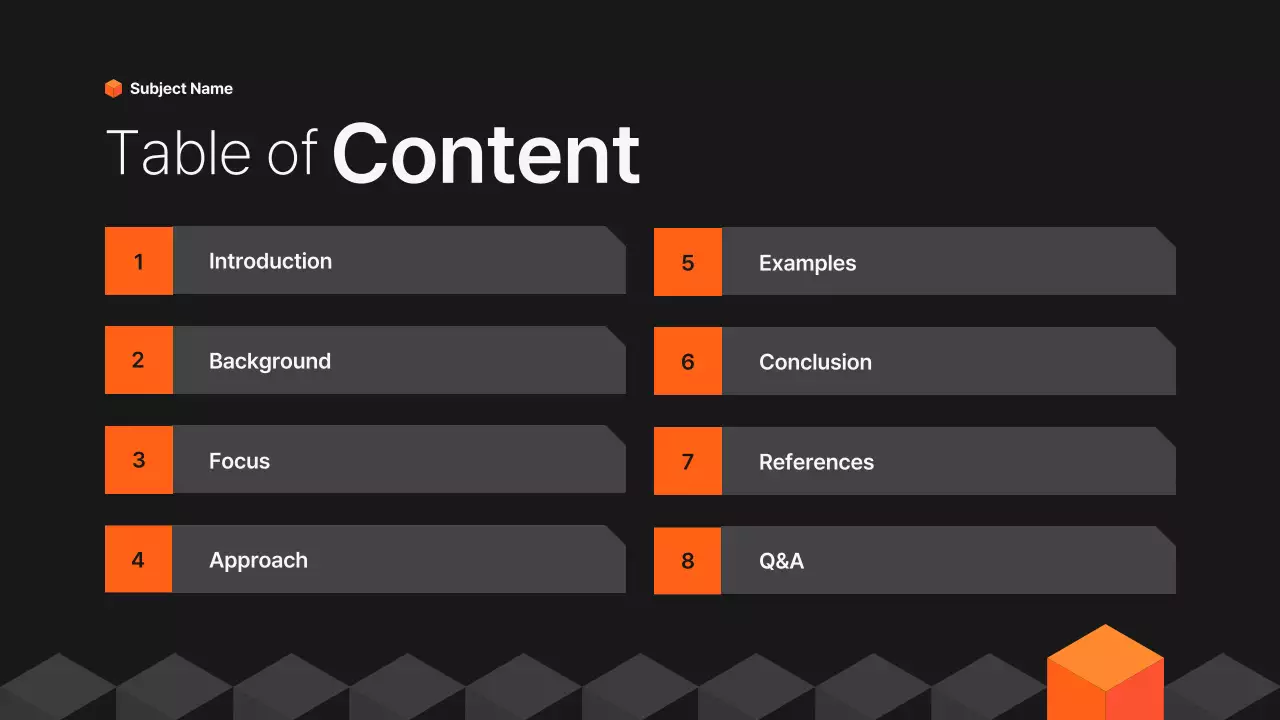 Subject Name

Table of Content

1 Introduction

2 Background

3 Focus

4 Approach

5 Examples

6 Conclusion

7 References

8 Q&A